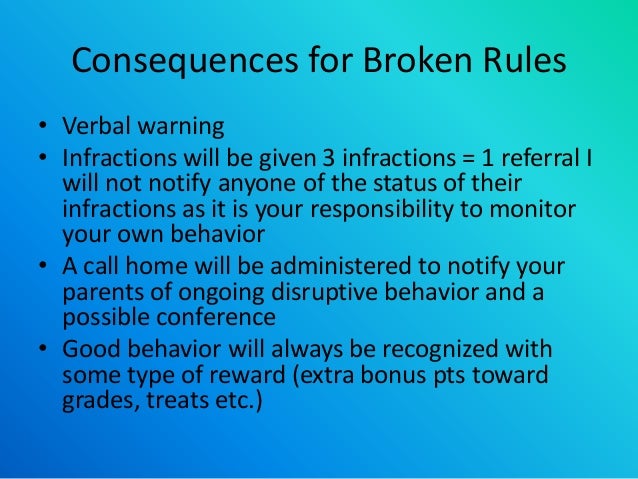 Consequences for Broken Rules

• Verbal warning
• Infractions will be given 3 infractions = 1 referral I will not notify anyone of the status of their infractions as it is your responsibility to monitor your own behavior
• A call home will be administered to notify your parents of ongoing disruptive behavior and a possible conference
• Good behavior will always be recognized with some type of reward (extra bonus pts toward grades, treats etc.)